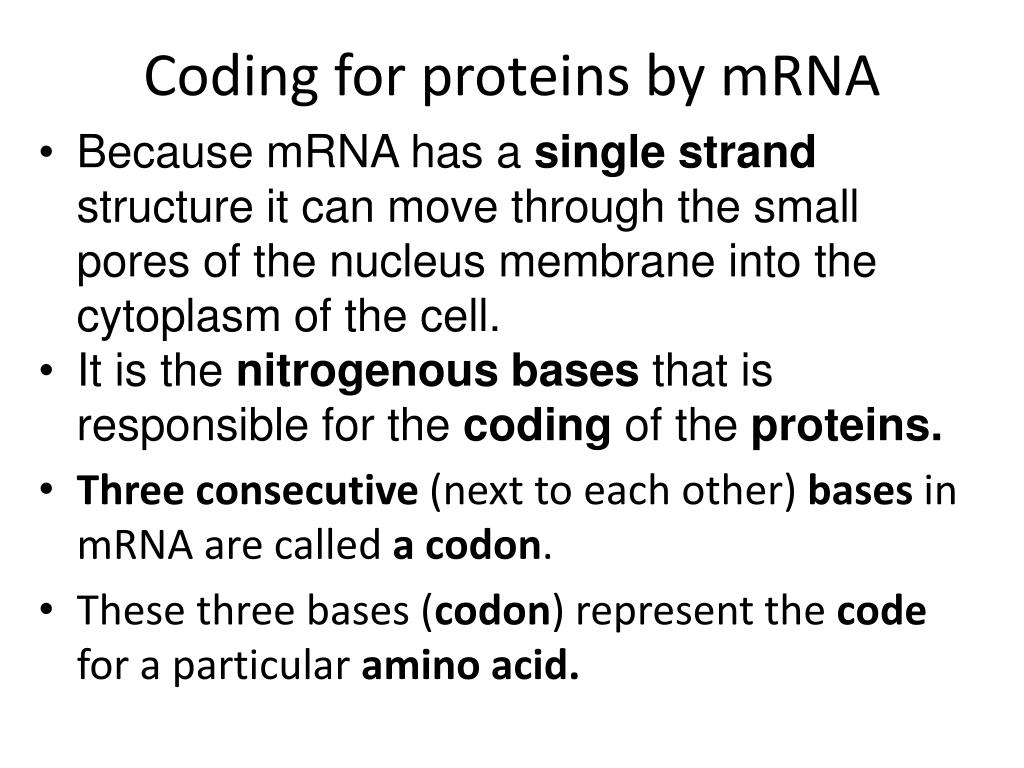 Coding for proteins by mRNA

• Because mRNA has a single strand structure it can move through the small pores of the nucleus membrane into the cytoplasm of the cell.
• It is the nitrogenous bases that is responsible for the coding of the proteins.
• Three consecutive (next to each other) bases in mRNA are called a codon.
• These three bases (codon) represent the code for a particular amino acid.